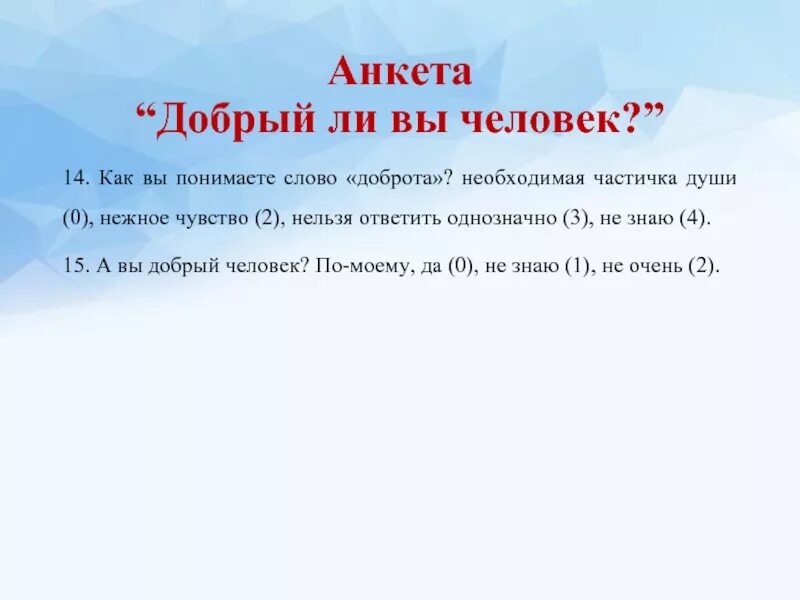 Анкета
“Добрый ли вы человек?”

14. Как вы понимаете слово «доброта»? необходимая частичка души (0), нежное чувство (2), нельзя ответить однозначно (3), не знаю (4).

15. А вы добрый человек? По-моему, да (0), не знаю (1), не очень (2).